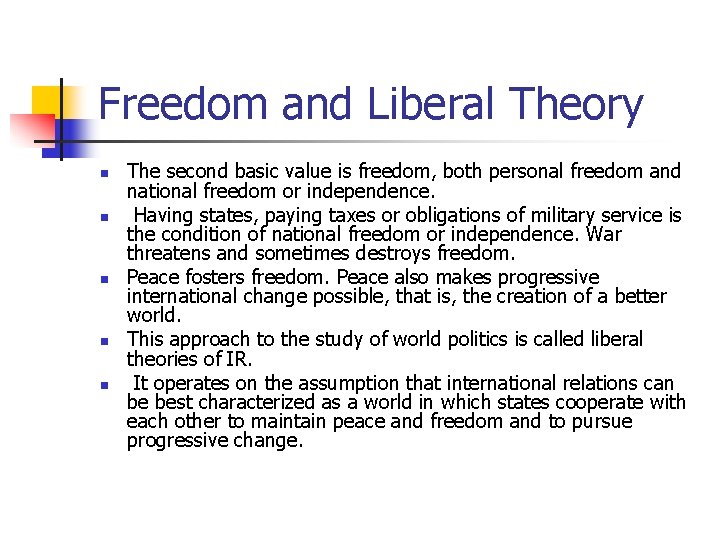 Freedom and Liberal Theory

- The second basic value is freedom, both personal freedom and national freedom or independence.
- Having states, paying taxes or obligations of military service is the condition of national freedom or independence. War threatens and sometimes destroys freedom.
- Peace fosters freedom. Peace also makes progressive international change possible, that is, the creation of a better world.
- This approach to the study of world politics is called liberal theories of IR.
- It operates on the assumption that international relations can be best characterized as a world in which states cooperate with each other to maintain peace and freedom and to pursue progressive change.